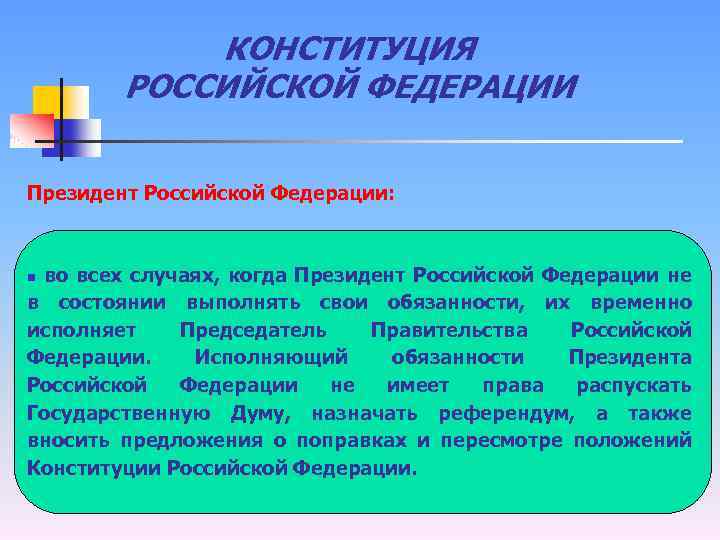 КОНСТИТУЦИЯ
РОССИЙСКОЙ ФЕДЕРАЦИИ

Президент Российской Федерации:

▪ во всех случаях, когда Президент Российской Федерации не в состоянии выполнять свои обязанности, их временно исполняет Председатель Правительства Российской Федерации. Исполняющий обязанности Президента Российской Федерации не имеет права распускать Государственную Думу, назначать референдум, а также вносить предложения о поправках и пересмотре положений Конституции Российской Федерации.